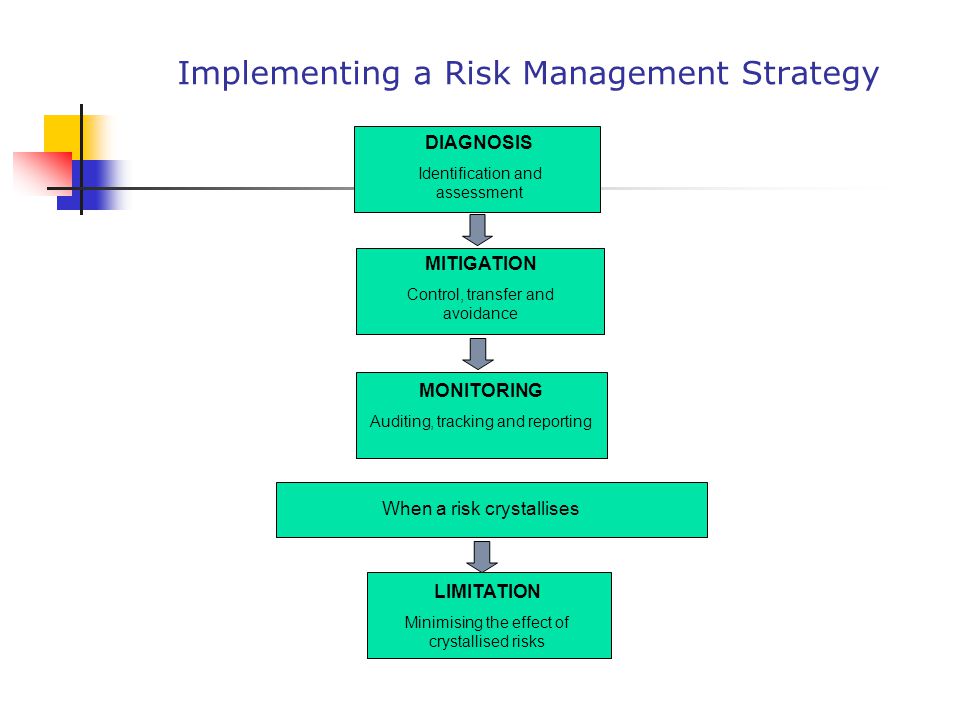 Implementing a Risk Management Strategy

DIAGNOSIS

Identification and assessment

MITIGATION

Control, transfer and avoidance

MONITORING

Auditing, tracking and reporting

When a risk crystallises

LIMITATION

Minimising the effect of crystallised risks